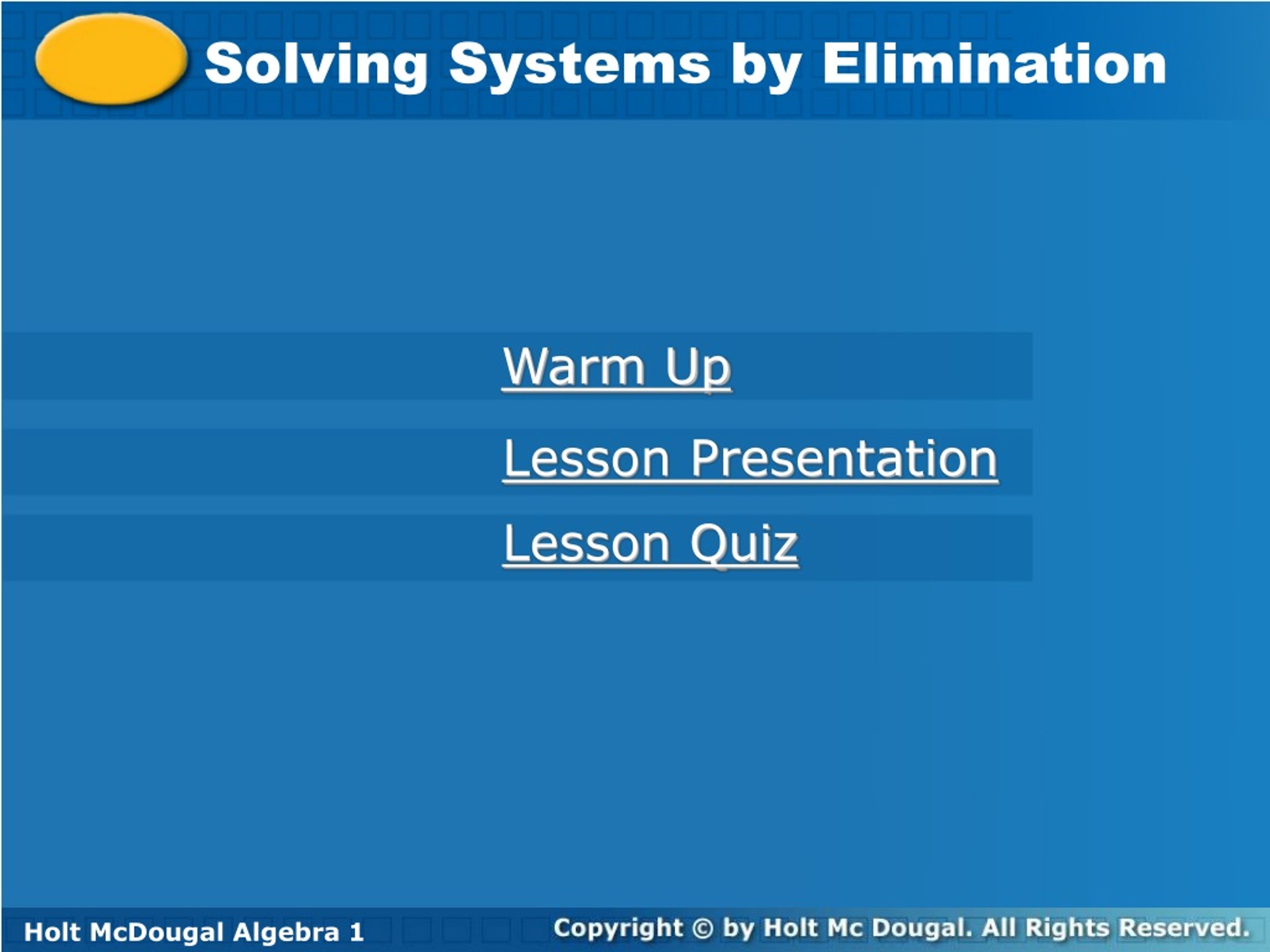 Solving Systems by Elimination

Warm Up

Lesson Presentation

Lesson Quiz

Holt McDougal Algebra 1

Copyright © by Holt Mc Dougal. All Rights Reserved.